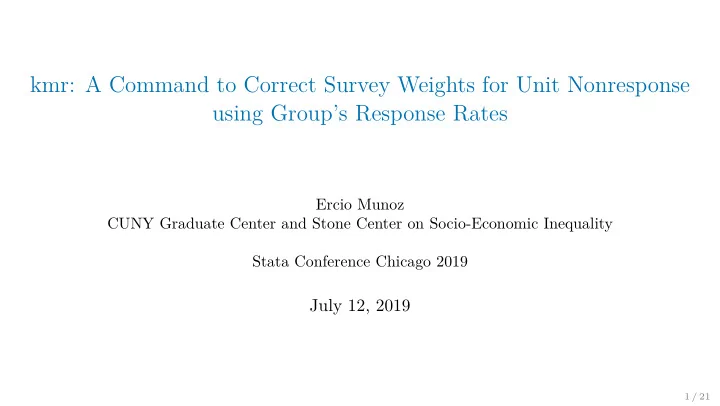 kmr: A Command to Correct Survey Weights for Unit Nonresponse using Group's Response Rates

Ercio Munoz
CUNY Graduate Center and Stone Center on Socio-Economic Inequality

Stata Conference Chicago 2019

July 12, 2019

1 / 21